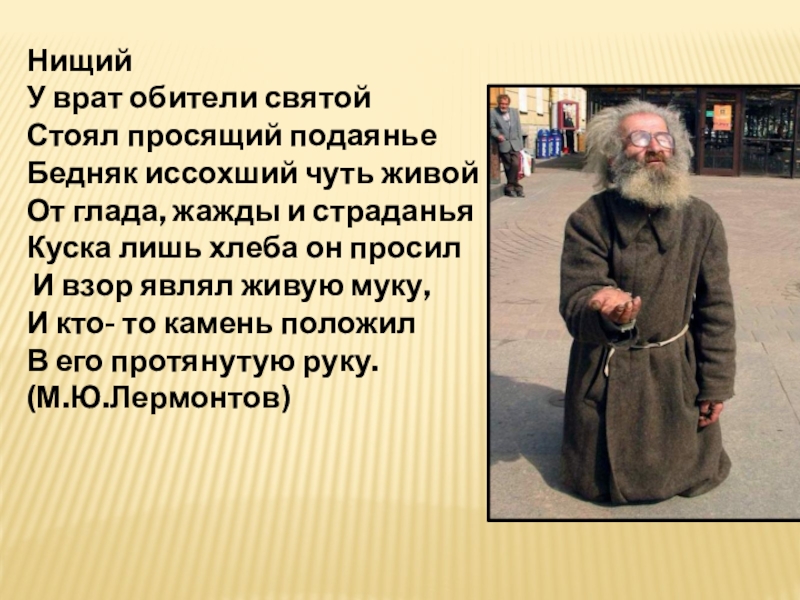 Нищий
У врат обители святой
Стоял просящий подаянье
Бедняк иссохший чуть живой
От глада, жажды и страданья
Куска лишь хлеба он просил
И взор являл живую муку,
И кто- то камень положил
В его протянутую руку.
(М.Ю.Лермонтов)